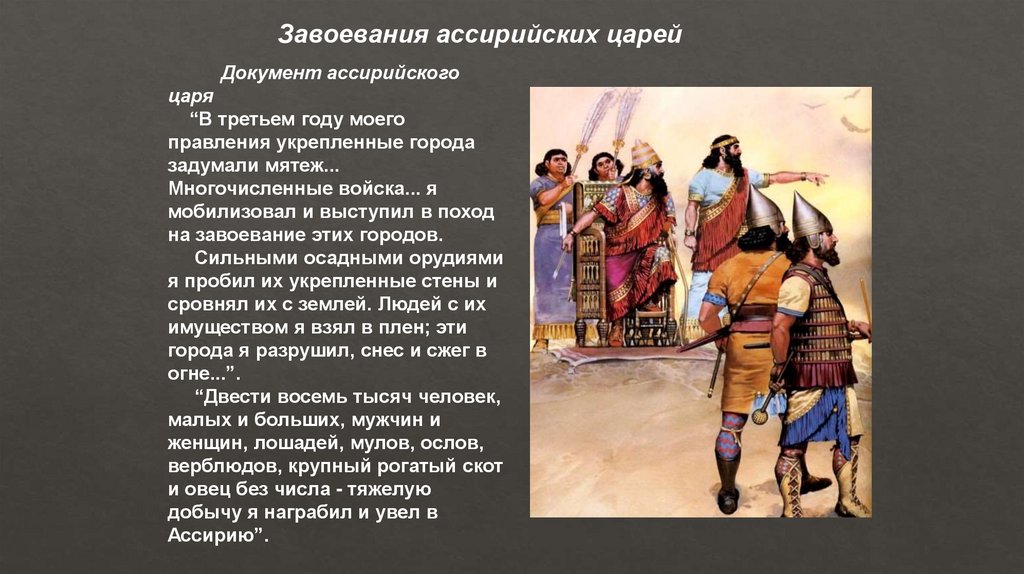 Завоевания ассирийских царей

Документ ассирийского царя

“В третьем году моего правления укрепленные города задумали мятеж... Многочисленные войска... я мобилизовал и выступил в поход на завоевание этих городов.

Сильными осадными орудиями я пробил их укрепленные стены и сровнял их с землей. Людей с их имуществом я взял в плен; эти города я разрушил, снес и сжег в огне...”.

“Двести восемь тысяч человек, малых и больших, мужчин и женщин, лошадей, мулов, ослов, верблюдов, крупный рогатый скот и овец без числа - тяжелую добычу я награбил и увел в Ассирию”.